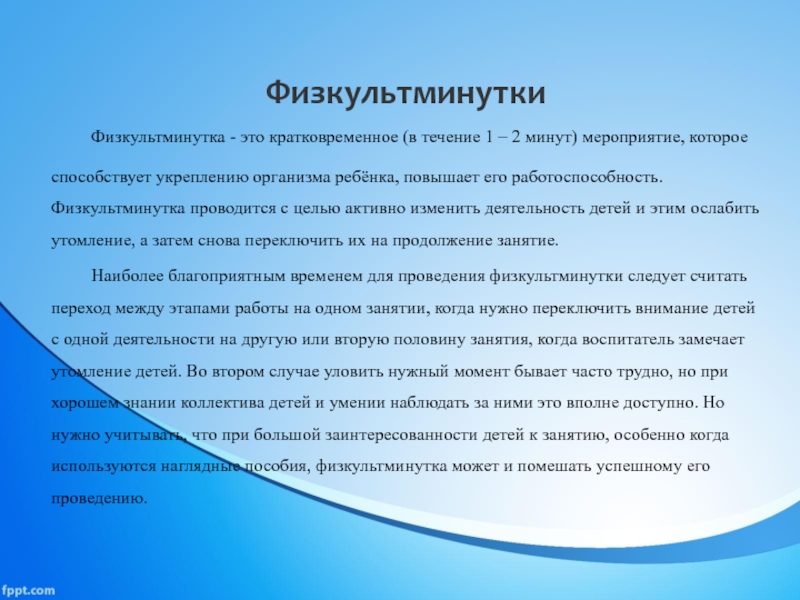 Физкультминутки

Физкультминутка - это кратковременное (в течение 1 – 2 минут) мероприятие, которое способствует укреплению организма ребёнка, повышает его работоспособность. Физкультминутка проводится с целью активно изменить деятельность детей и этим ослабить утомление, а затем снова переключить их на продолжение занятие.

Наиболее благоприятным временем для проведения физкультминутки следует считать переход между этапами работы на одном занятии, когда нужно переключить внимание детей с одной деятельности на другую или вторую половину занятия, когда воспитатель замечает утомление детей. Во втором случае уловить нужный момент бывает часто трудно, но при хорошем знании коллектива детей и умении наблюдать за ними это вполне доступно. Но нужно учитывать, что при большой заинтересованности детей к занятию, особенно когда используются наглядные пособия, физкультминутка может и помешать успешному его проведению.

fppt.com